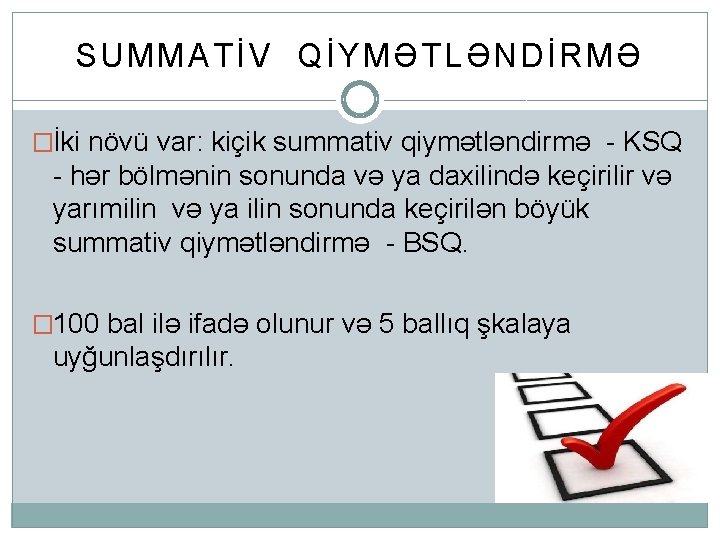 SUMMATİV QİYMƏTLƏNDİRMƏ

□İki növü var: kiçik summativ qiymətləndirmə - KSQ - hər bölmənin sonunda və ya daxilində keçirilir və yarımilin və ya ilin sonunda keçirilən böyük summativ qiymətləndirmə - BSQ.

□100 bal ilə ifadə olunur və 5 ballıq şkalaya uyğunlaşdırılır.